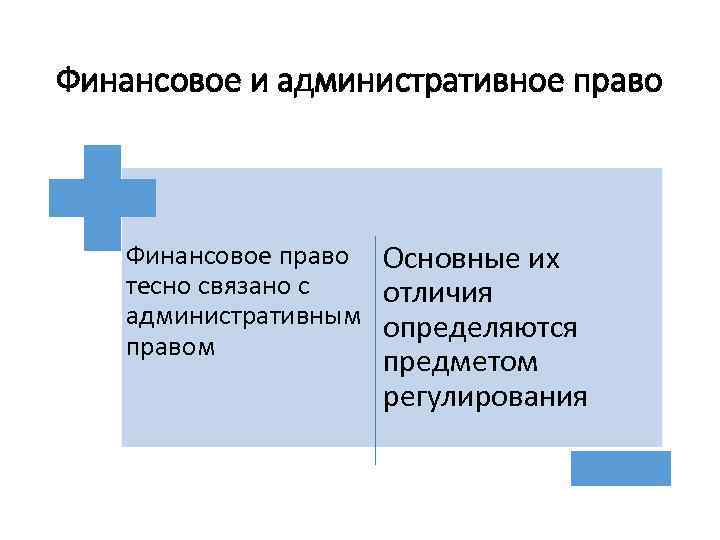 Финансовое и административное право

Финансовое право тесно связано с административным правом

Основные их отличия определяются предметом регулирования